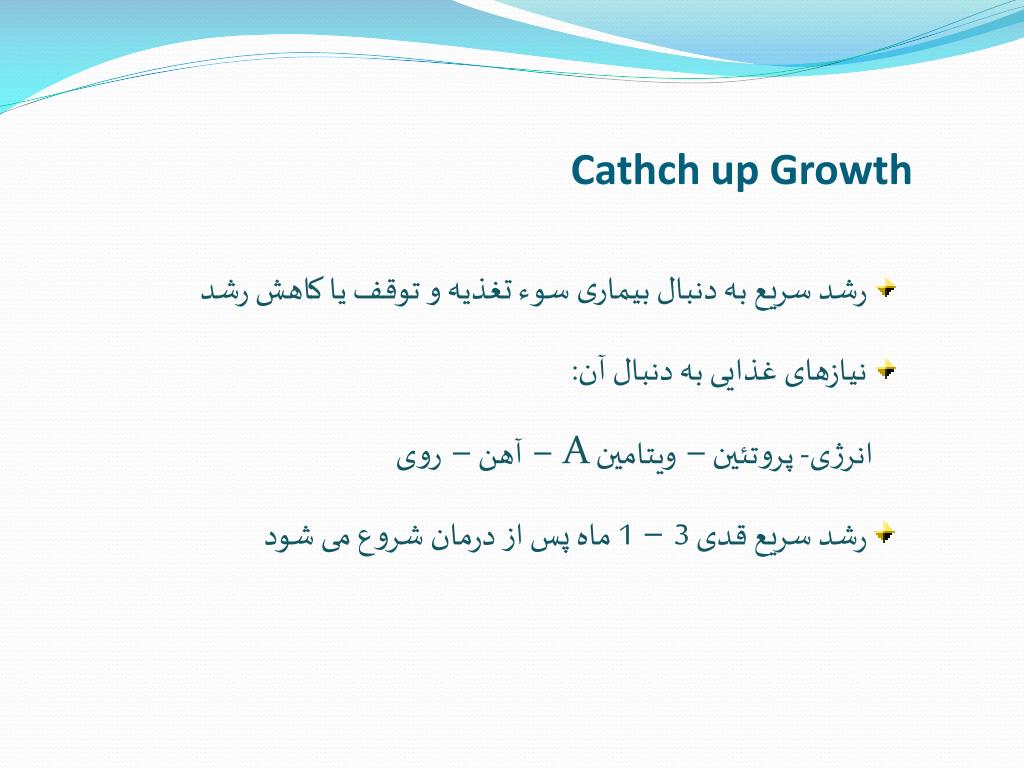 Cathch up Growth

رشد سریع به دنبال بیماری سوء تغذیه و توقف یا کاهش رشد

نیازهای غذایی به دنبال آن:

انرژی- پروتئین – ویتامین A – آهن – روی

رشد سریع قدی 3 – 1 ماه پس از درمان شروع می شود